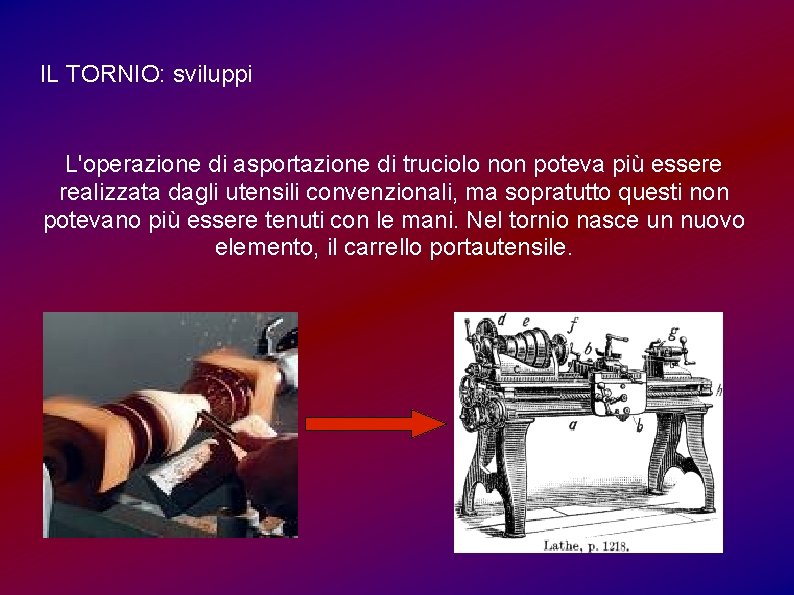 IL TORNIO: sviluppi

L'operazione di asportazione di truciolo non poteva più essere realizzata dagli utensili convenzionali, ma sopratutto questi non potevano più essere tenuti con le mani. Nel tornio nasce un nuovo elemento, il carrello portautensile.

d e f b g h a b

Lathe, p. 1218.